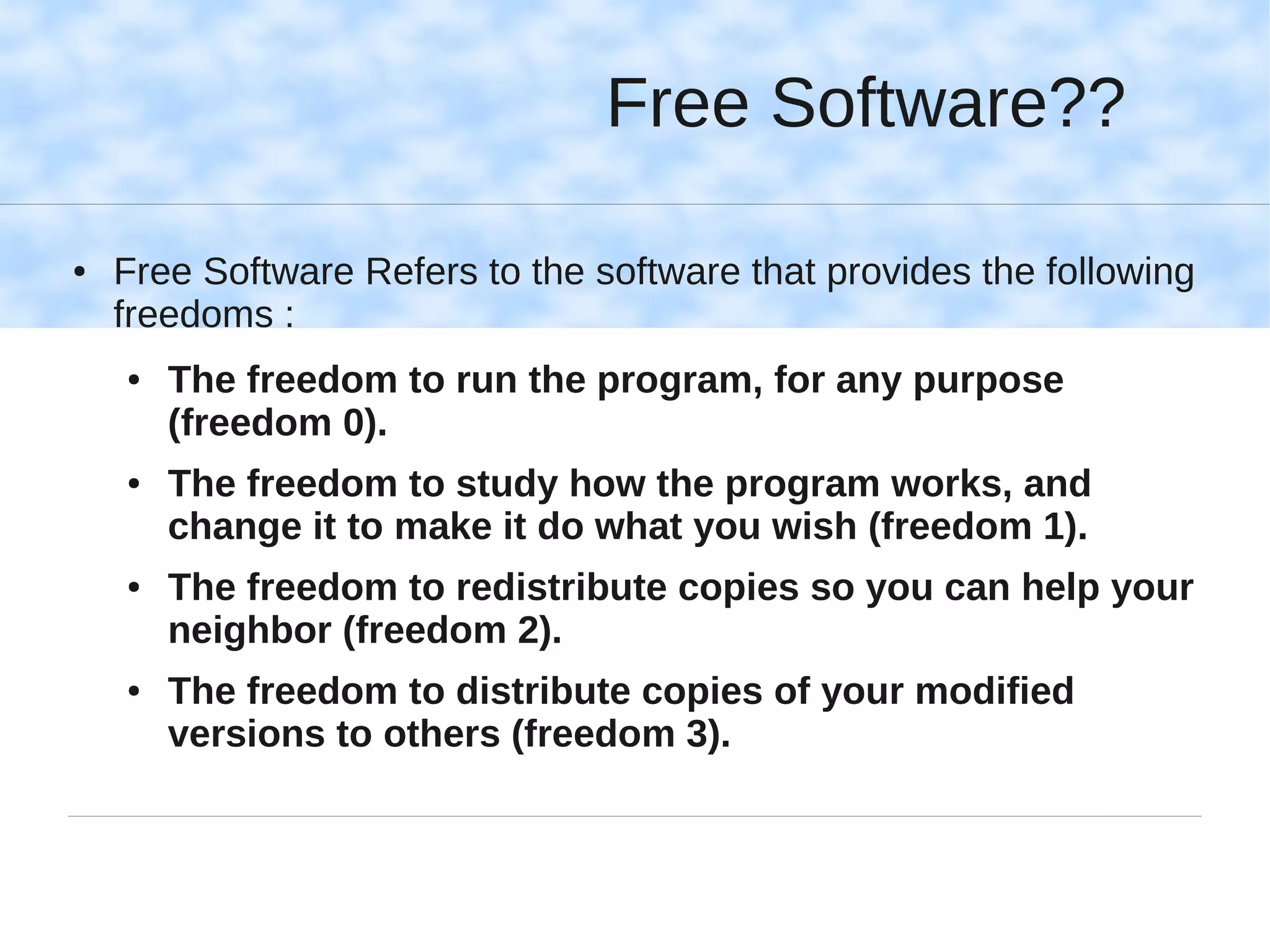 Free Software??

• Free Software Refers to the software that provides the following freedoms :

• The freedom to run the program, for any purpose (freedom 0).

• The freedom to study how the program works, and change it to make it do what you wish (freedom 1).

• The freedom to redistribute copies so you can help your neighbor (freedom 2).

• The freedom to distribute copies of your modified versions to others (freedom 3).